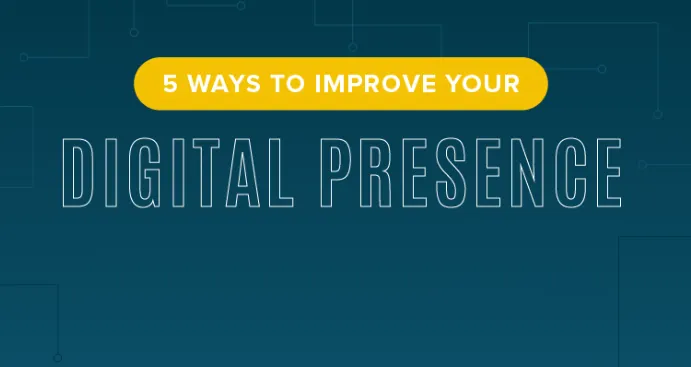 5 WAYS TO IMPROVE YOUR

DIGITAL PRESENCE